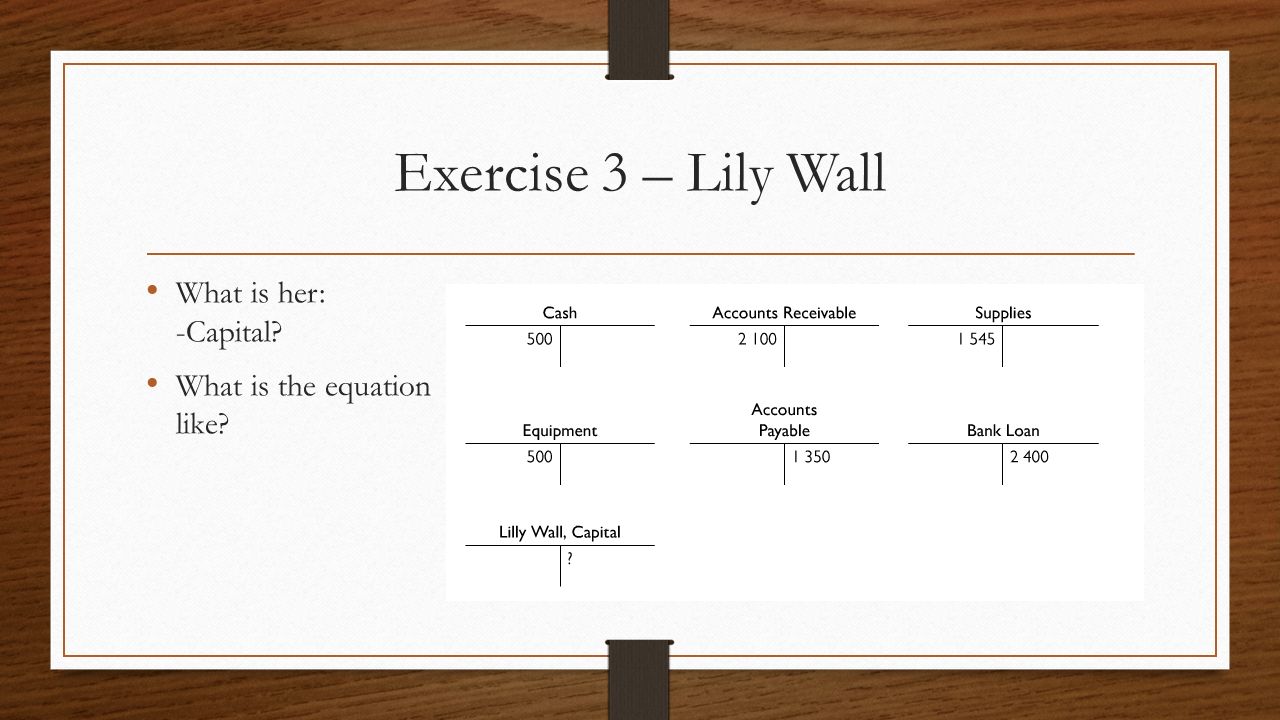 Exercise 3 – Lily Wall

• What is her:
-Capital?

• What is the equation like?

Cash
500

Accounts Receivable
2 100

Supplies
1 545

Equipment
500

Accounts Payable
1 350

Bank Loan
2 400

Lilly Wall, Capital
?